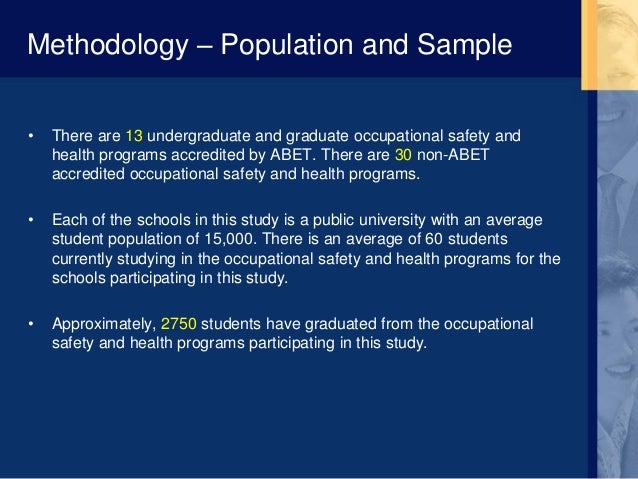 Methodology – Population and Sample

• There are 13 undergraduate and graduate occupational safety and health programs accredited by ABET. There are 30 non-ABET accredited occupational safety and health programs.

• Each of the schools in this study is a public university with an average student population of 15,000. There is an average of 60 students currently studying in the occupational safety and health programs for the schools participating in this study.

• Approximately, 2750 students have graduated from the occupational safety and health programs participating in this study.